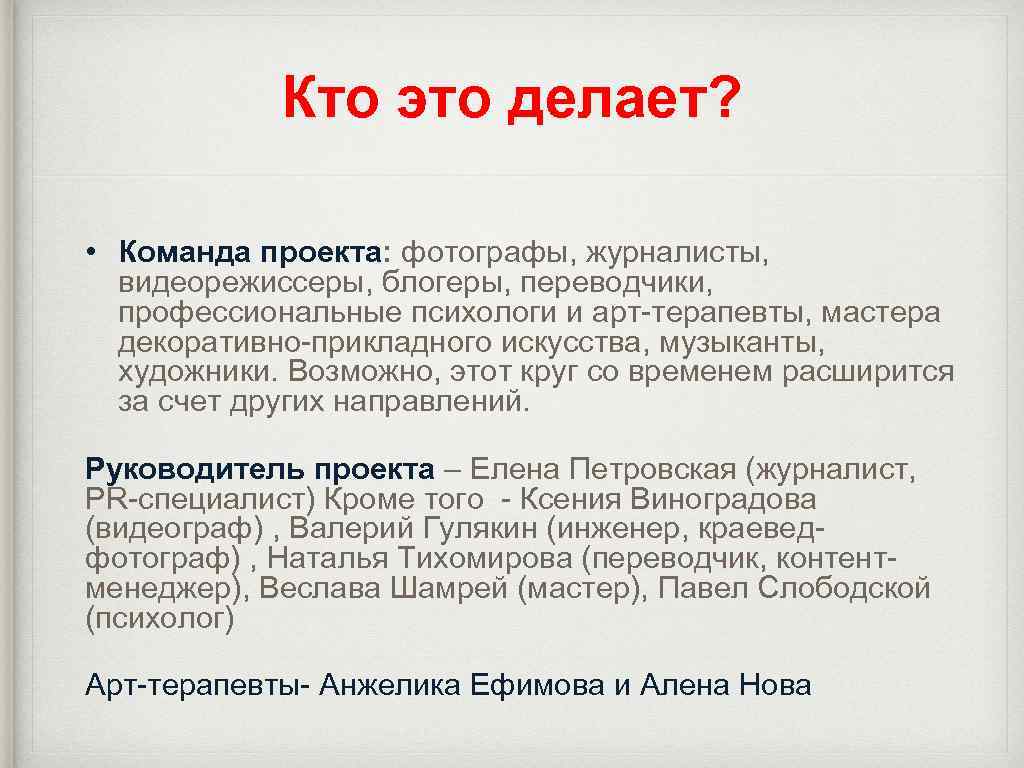 Кто это делает?

• Команда проекта: фотографы, журналисты, видеорежиссеры, блогеры, переводчики, профессиональные психологи и арт-терапевты, мастера декоративно-прикладного искусства, музыканты, художники. Возможно, этот круг со временем расширится за счет других направлений.

Руководитель проекта – Елена Петровская (журналист, PR-специалист) Кроме того - Ксения Виноградова (видеограф) , Валерий Гулякин (инженер, краевед-фотограф) , Наталья Тихомирова (переводчик, контент-менеджер), Веслава Шамрей (мастер), Павел Слободской (психолог)

Арт-терапевты- Анжелика Ефимова и Алена Нова